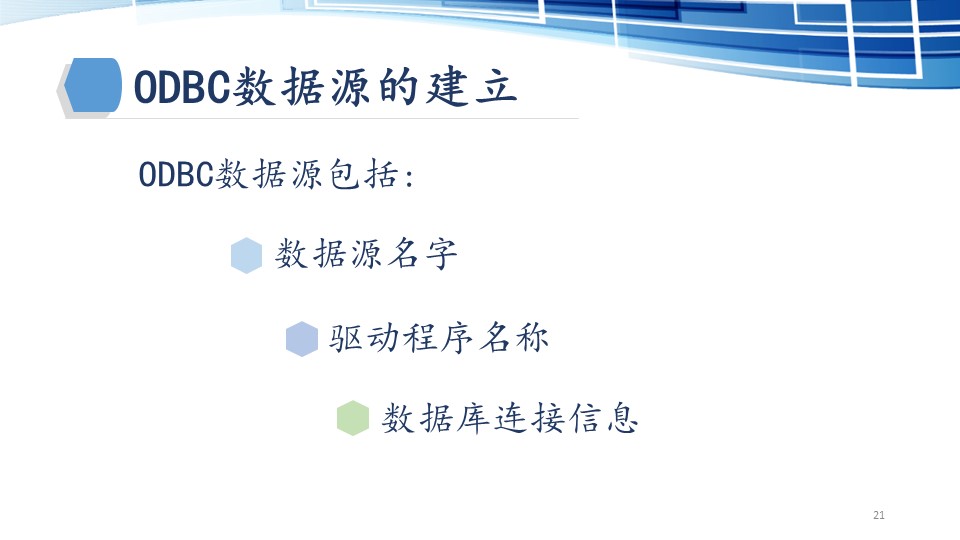 ODBC数据源的建立

ODBC数据源包括:

数据源名字

驱动程序名称

数据库连接信息

21